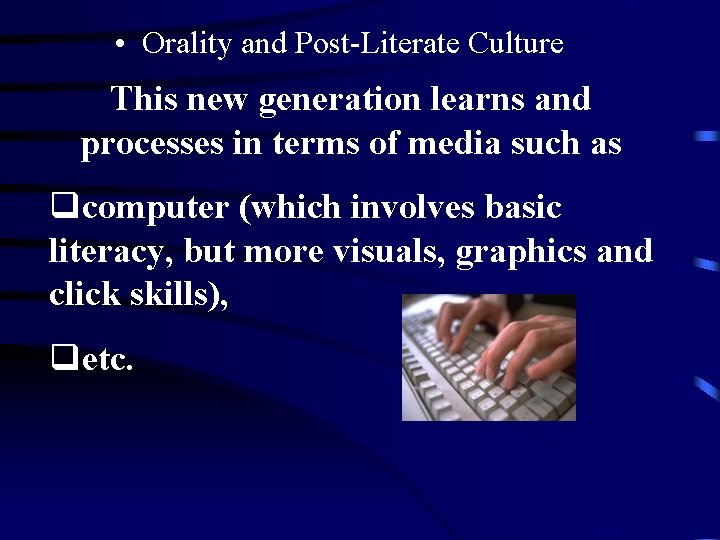 • Orality and Post-Literate Culture

This new generation learns and processes in terms of media such as

❑computer (which involves basic literacy, but more visuals, graphics and click skills),

❑etc.